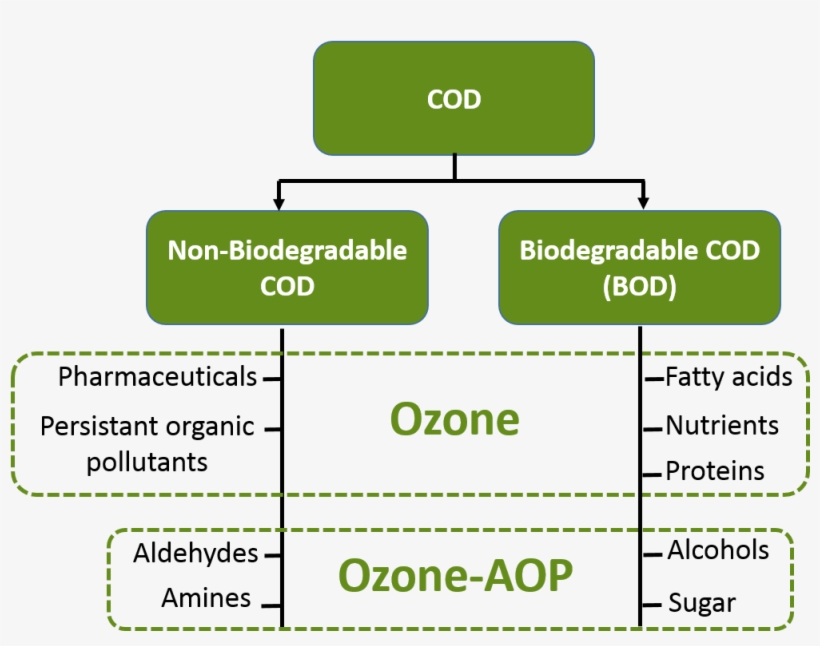 COD

Non-Biodegradable COD

Biodegradable COD (BOD)

Pharmaceuticals

Persistant organic pollutants

Ozone

Fatty acids

Nutrients

Proteins

Aldehydes

Amines

Ozone-AOP

Alcohols

Sugar